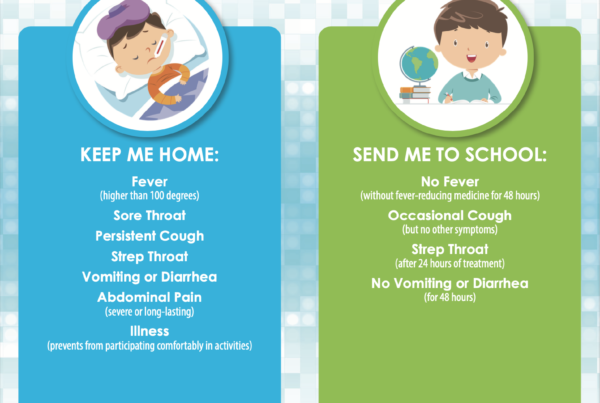 KEEP ME HOME:

Fever
(higher than 100 degrees)

Sore Throat

Persistent Cough

Strep Throat

Vomiting or Diarrhea

Abdominal Pain
(severe or long-lasting)

Illness
(prevents from participating comfortably in activities)

SEND ME TO SCHOOL:

No Fever
(without fever-reducing medicine for 48 hours)

Occasional Cough
(but no other symptoms)

Strep Throat
(after 24 hours of treatment)

No Vomiting or Diarrhea
(for 48 hours)